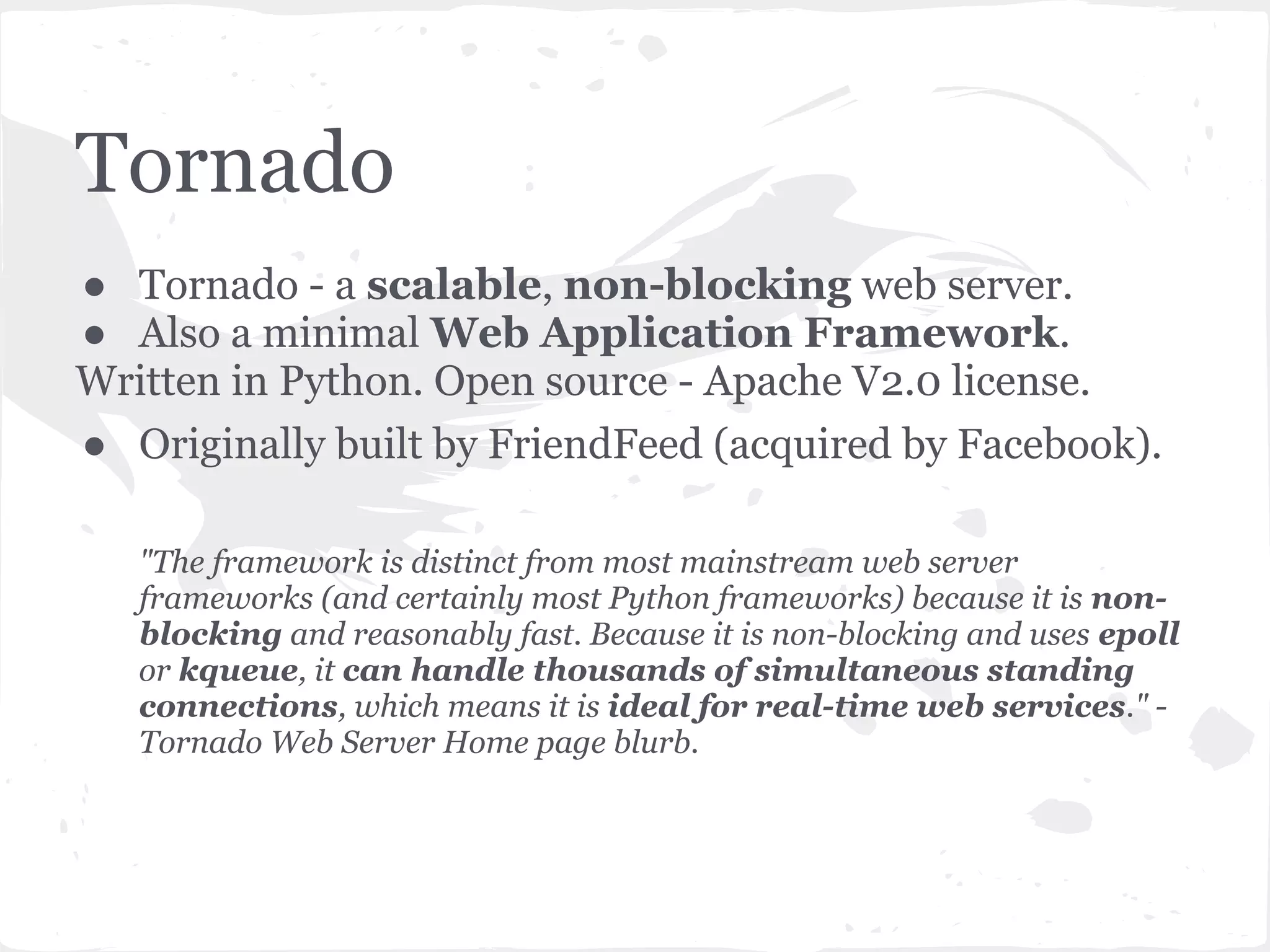 Tornado

● Tornado - a scalable, non-blocking web server.
● Also a minimal Web Application Framework.
Written in Python. Open source - Apache V2.0 license.
● Originally built by FriendFeed (acquired by Facebook).

"The framework is distinct from most mainstream web server frameworks (and certainly most Python frameworks) because it is non-blocking and reasonably fast. Because it is non-blocking and uses epoll or kqueue, it can handle thousands of simultaneous standing connections, which means it is ideal for real-time web services." - Tornado Web Server Home page blurb.